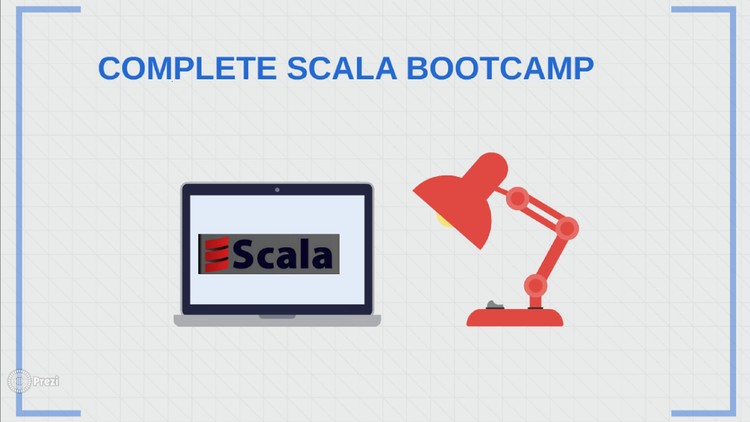 COMPLETE SCALA BOOTCAMP

Scala

Prezi